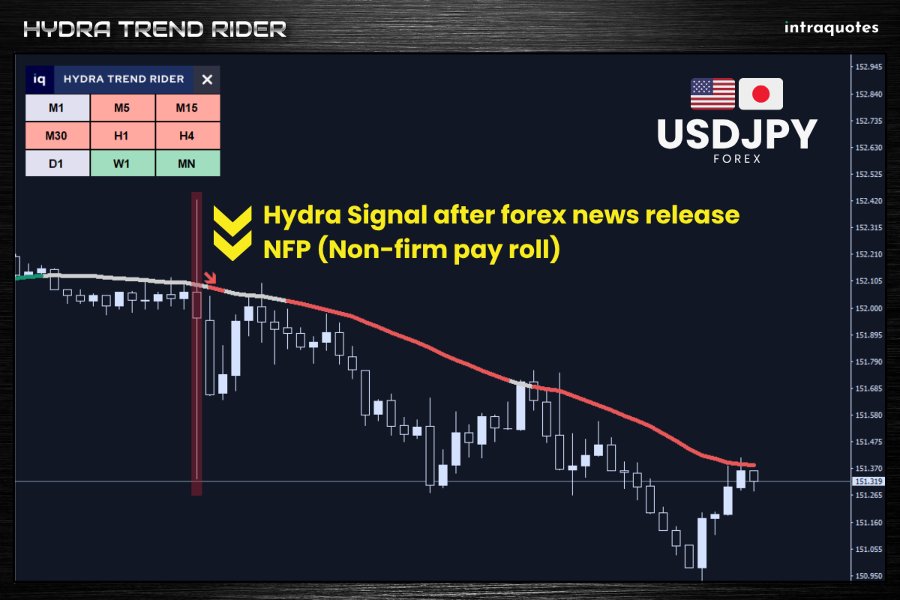 HYDRA TREND RIDER

intraquotes

iq HYDRA TREND RIDER ✕

| M1 | M5 | M15 |
|---|---|---|
| M30 | H1 | H4 |
| D1 | W1 | MN |

USDJPY
FOREX

Hydra Signal after forex news release
NFP (Non-firm pay roll)

152.945
152.840
152.735
152.630
152.525
152.420
152.315
152.210
152.105
152.000
151.895
151.790
151.685
151.580
151.475
151.370
151.319
151.265
151.160
151.055
150.950